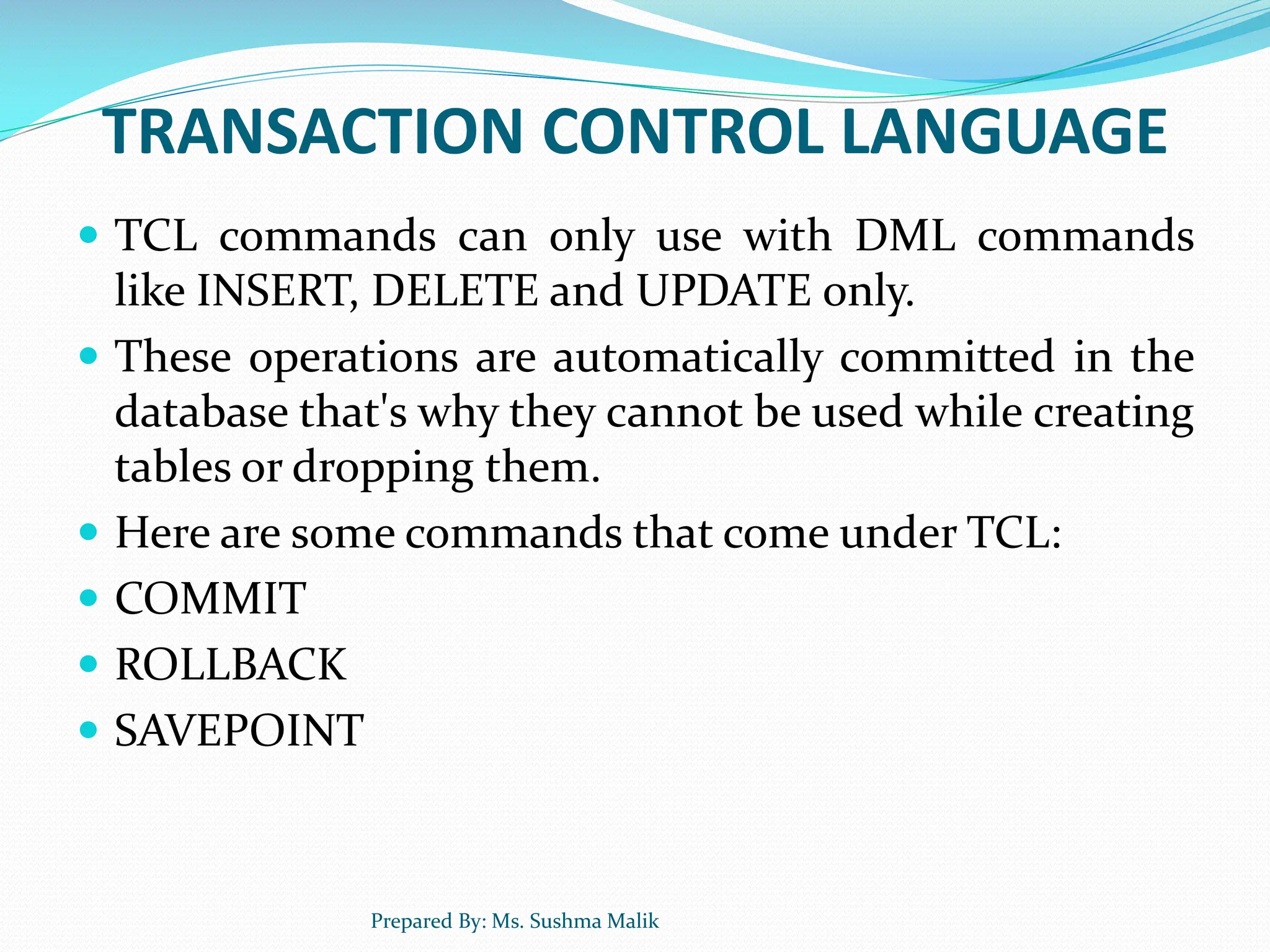 TRANSACTION CONTROL LANGUAGE

- TCL commands can only use with DML commands like INSERT, DELETE and UPDATE only.
- These operations are automatically committed in the database that's why they cannot be used while creating tables or dropping them.
- Here are some commands that come under TCL:
- COMMIT
- ROLLBACK
- SAVEPOINT

Prepared By: Ms. Sushma Malik